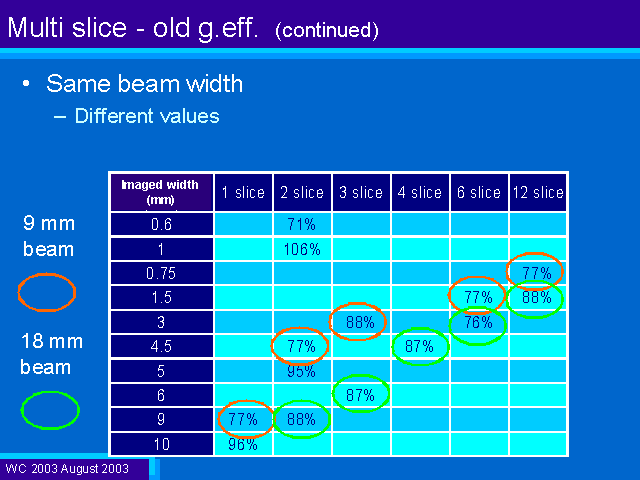 Multi slice - old g.eff. (continued)

• Same beam width
– Different values

9 mm beam

18 mm beam

| Imaged width (mm) | 1 slice | 2 slice | 3 slice | 4 slice | 6 slice | 12 slice |
|---|---|---|---|---|---|---|
| 0.6 | | 71% | | | | |
| 1 | | 106% | | | | |
| 0.75 | | | | | | 77% |
| 1.5 | | | | | 77% | 88% |
| 3 | | | 88% | | 76% | |
| 4.5 | | 77% | | 87% | | |
| 5 | | 95% | | | | |
| 6 | | | 87% | | | |
| 9 | 77% | 88% | | | | |
| 10 | 96% | | | | | |

WC 2003 August 2003